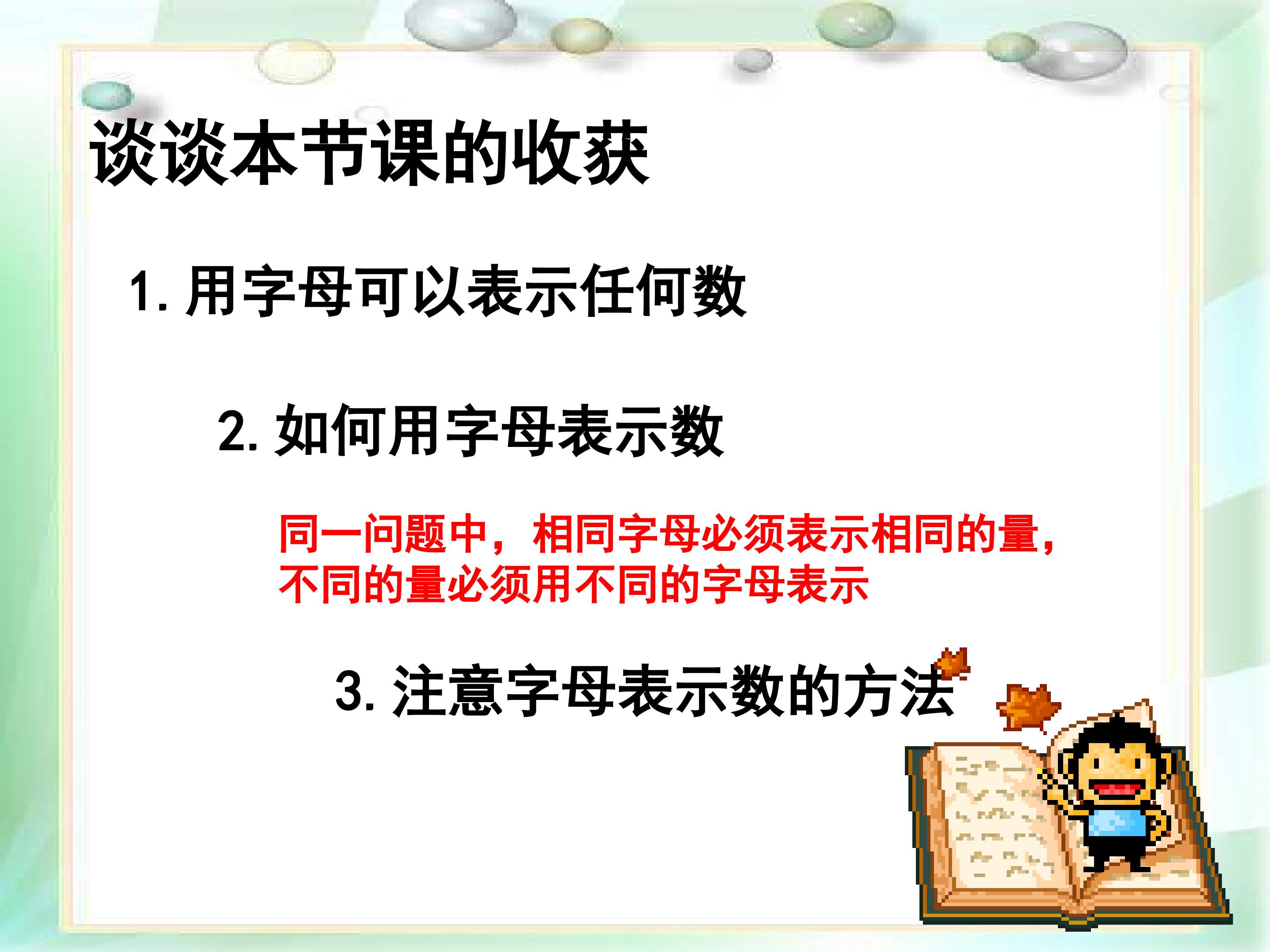 谈谈本节课的收获

1.用字母可以表示任何数

2.如何用字母表示数

同一问题中，相同字母必须表示相同的量，不同的量必须用不同的字母表示

3.注意字母表示数的方法